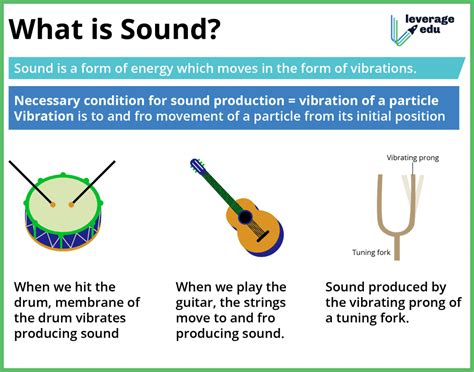 What is Sound?

leverage edu

Sound is a form of energy which moves in the form of vibrations.

Necessary condition for sound production = vibration of a particle
Vibration is to and fro movement of a particle from its initial position

Vibrating prong

Tuning fork

When we hit the drum, membrane of the drum vibrates producing sound

When we play the guitar, the strings move to and fro producing sound.

Sound produced by the vibrating prong of a tuning fork.